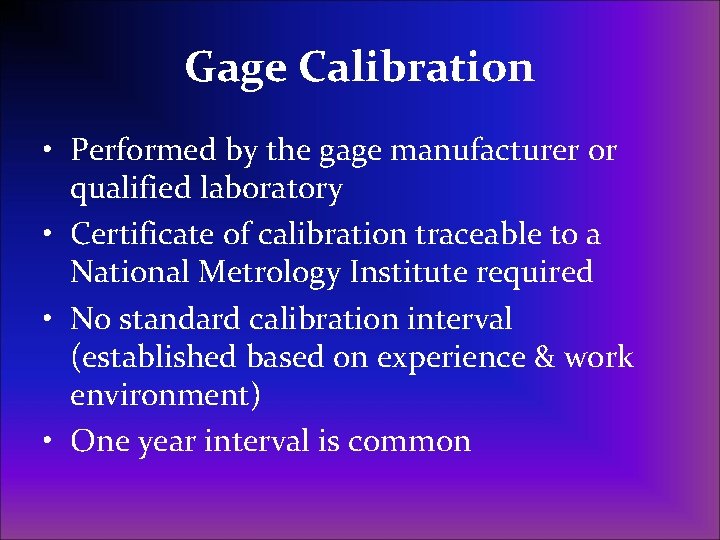 Gage Calibration

• Performed by the gage manufacturer or qualified laboratory
• Certificate of calibration traceable to a National Metrology Institute required
• No standard calibration interval (established based on experience & work environment)
• One year interval is common